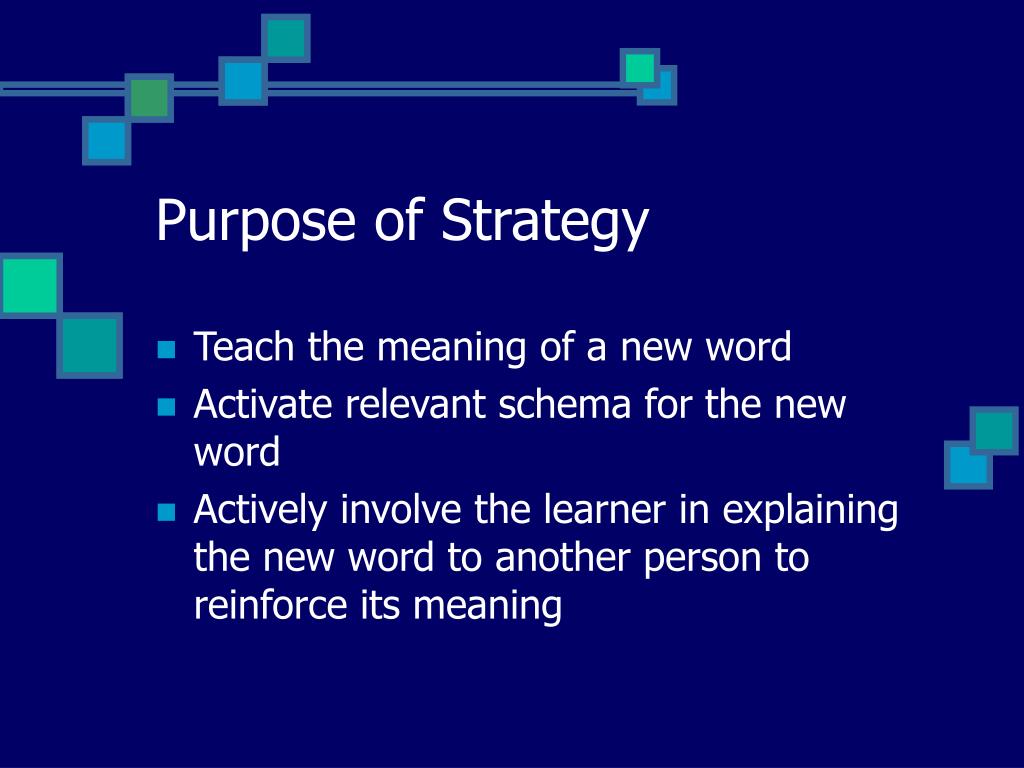 Purpose of Strategy

- Teach the meaning of a new word
- Activate relevant schema for the new word
- Actively involve the learner in explaining the new word to another person to reinforce its meaning